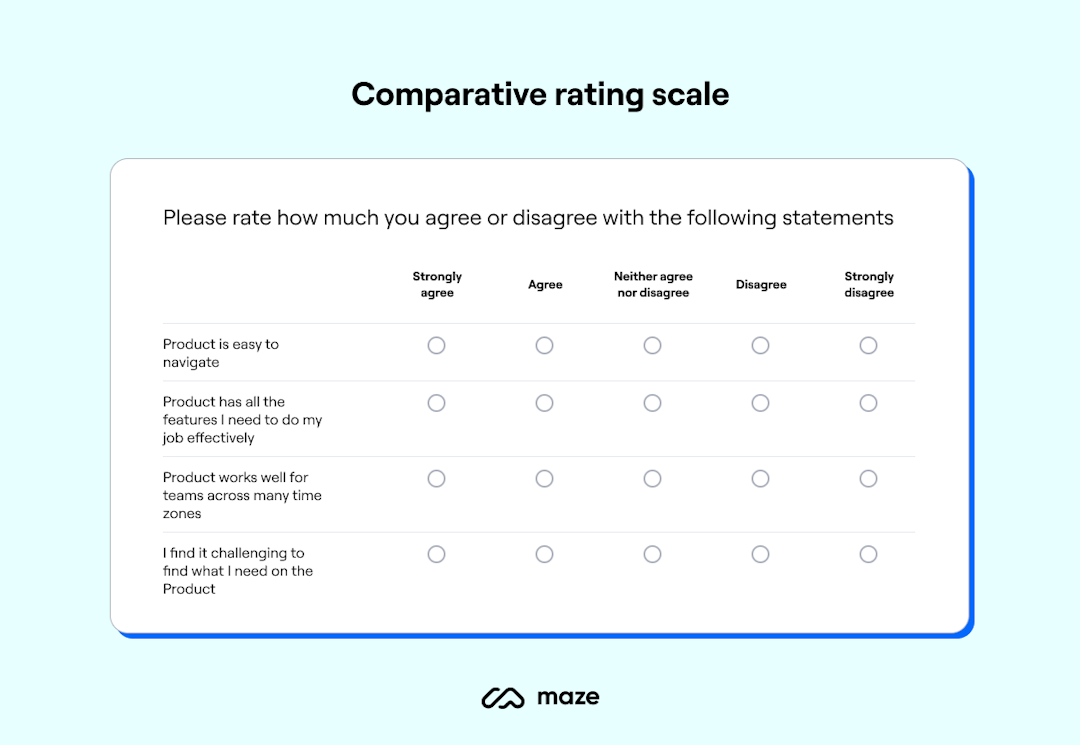 Comparative rating scale

Please rate how much you agree or disagree with the following statements

| | Strongly agree | Agree | Neither agree nor disagree | Disagree | Strongly disagree |
|---|---|---|---|---|---|
| Product is easy to navigate | ○ | ○ | ○ | ○ | ○ |
| Product has all the features I need to do my job effectively | ○ | ○ | ○ | ○ | ○ |
| Product works well for teams across many time zones | ○ | ○ | ○ | ○ | ○ |
| I find it challenging to find what I need on the Product | ○ | ○ | ○ | ○ | ○ |

maze